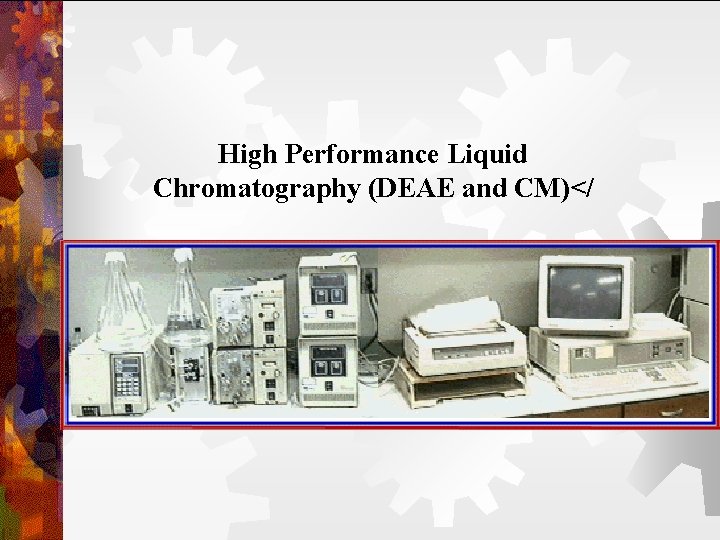 High Performance Liquid Chromatography (DEAE and CM)</